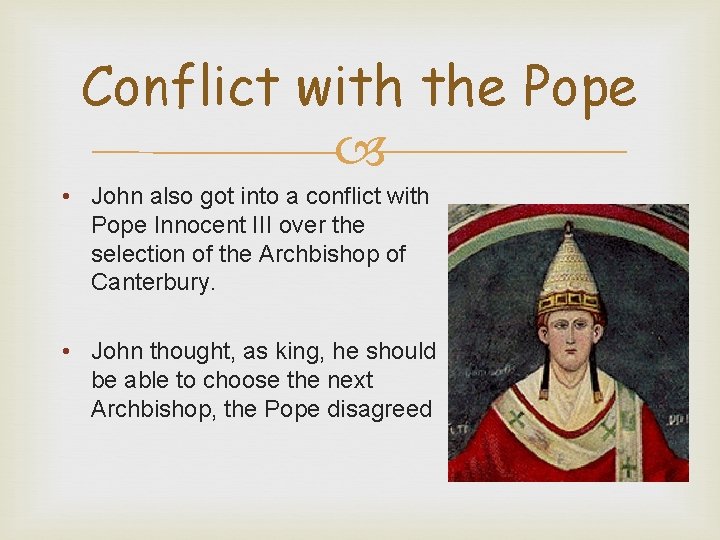 Conflict with the Pope

• John also got into a conflict with Pope Innocent III over the selection of the Archbishop of Canterbury.

• John thought, as king, he should be able to choose the next Archbishop, the Pope disagreed